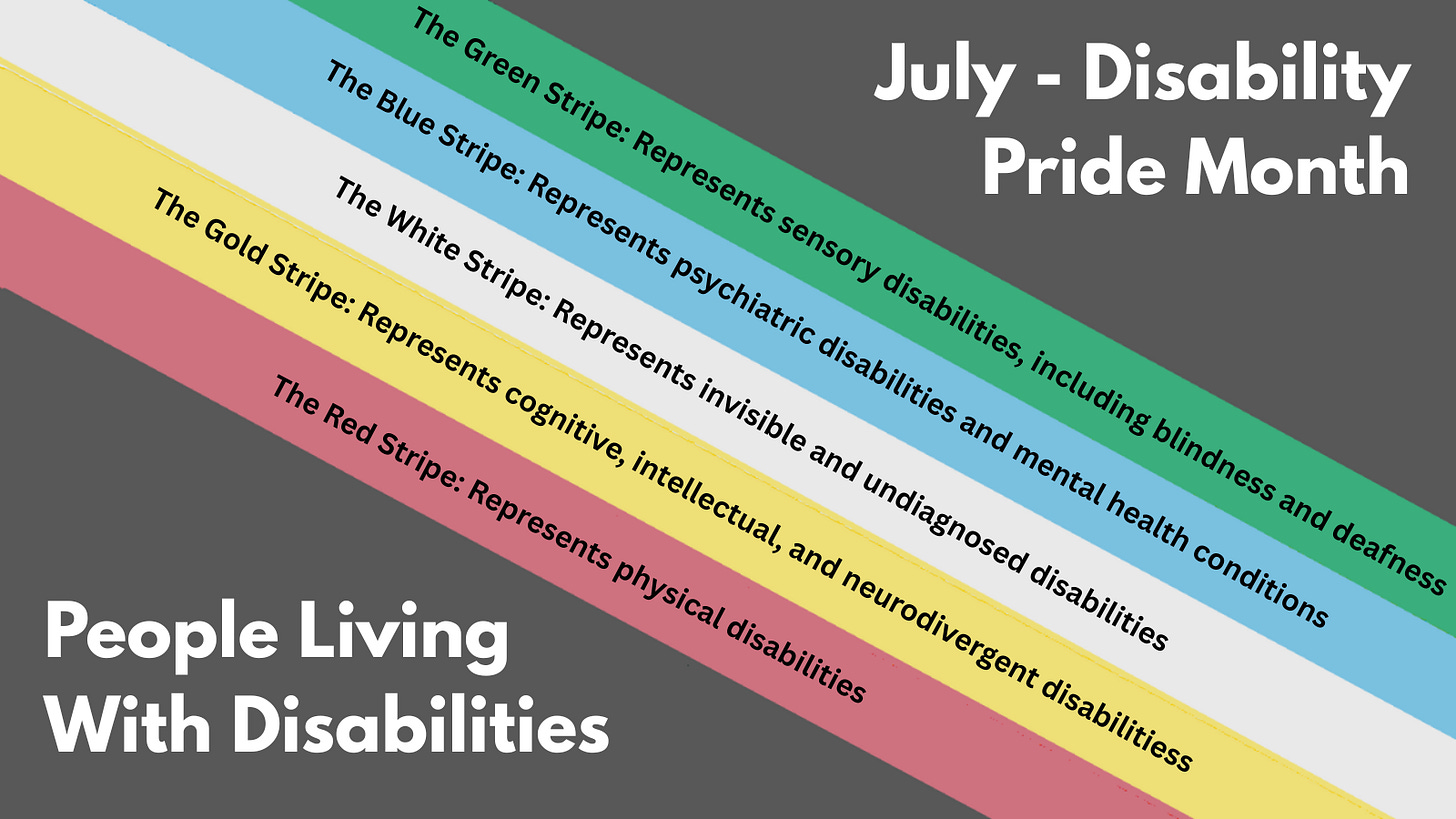 July - Disability Pride Month

The Green Stripe: Represents sensory disabilities, including blindness and deafness

The Blue Stripe: Represents psychiatric disabilities and mental health conditions

The White Stripe: Represents invisible and undiagnosed disabilities

The Gold Stripe: Represents cognitive, intellectual, and neurodivergent disabilitiess

The Red Stripe: Represents physical disabilities

People Living With Disabilities